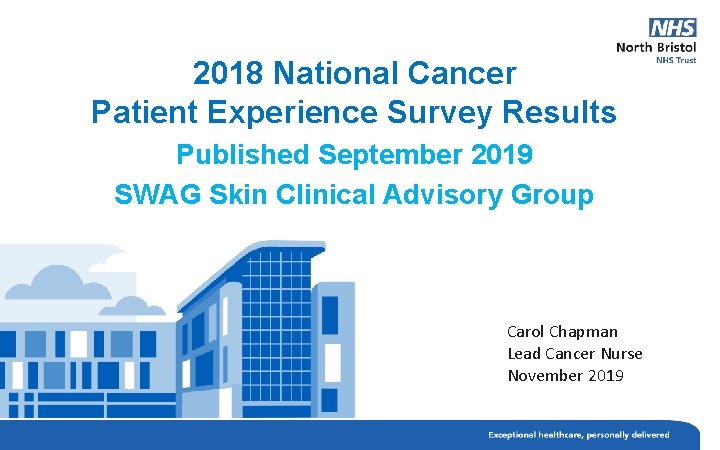 NHS
North Bristol
NHS Trust

2018 National Cancer Patient Experience Survey Results

Published September 2019

SWAG Skin Clinical Advisory Group

Carol Chapman
Lead Cancer Nurse
November 2019

Exceptional healthcare, personally delivered